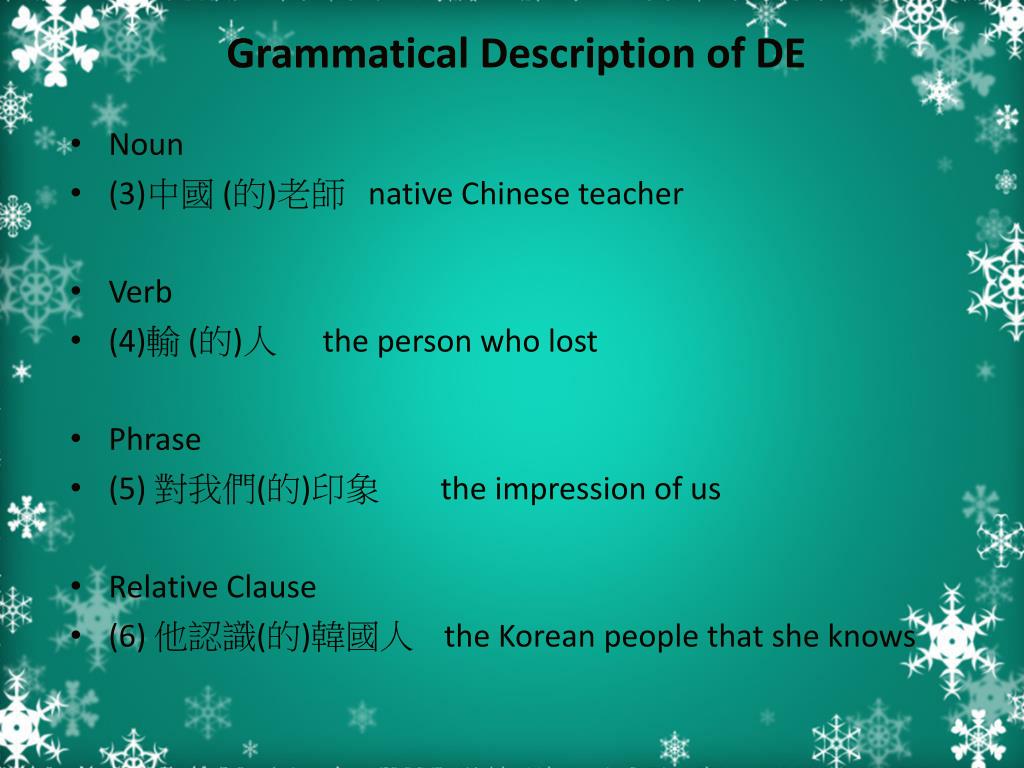 Grammatical Description of DE

• Noun
• (3)中國 (的)老師 native Chinese teacher

• Verb
• (4)輸 (的)人 the person who lost

• Phrase
• (5) 對我們(的)印象 the impression of us

• Relative Clause
• (6) 他認識(的)韓國人 the Korean people that she knows